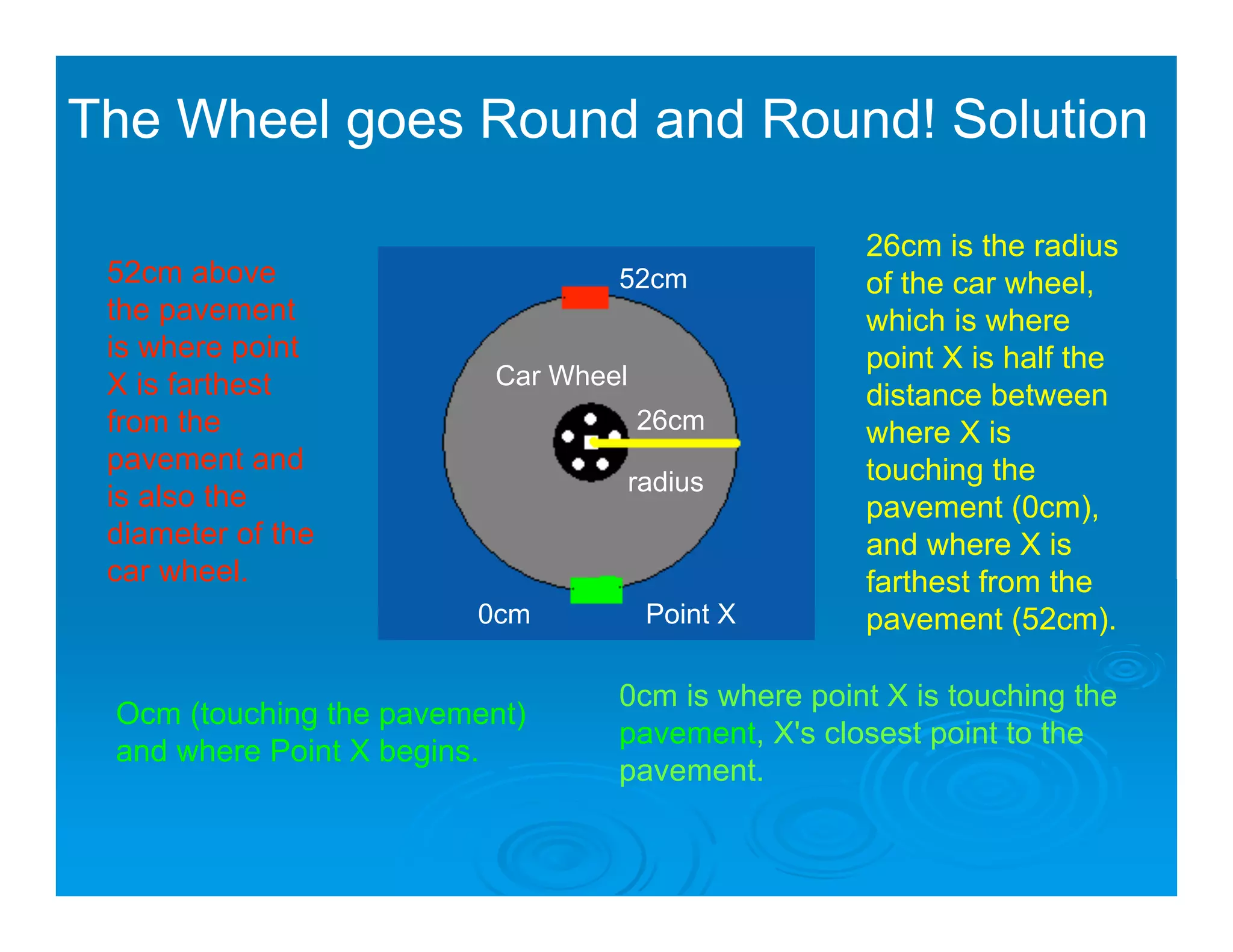 The Wheel goes Round and Round! Solution

52cm above the pavement is where point X is farthest from the pavement and is also the diameter of the car wheel.

52cm

Car Wheel

26cm

radius

0cm

Point X

26cm is the radius of the car wheel, which is where point X is half the distance between where X is touching the pavement (0cm), and where X is farthest from the pavement (52cm).

Ocm (touching the pavement) and where Point X begins.

0cm is where point X is touching the pavement, X's closest point to the pavement.